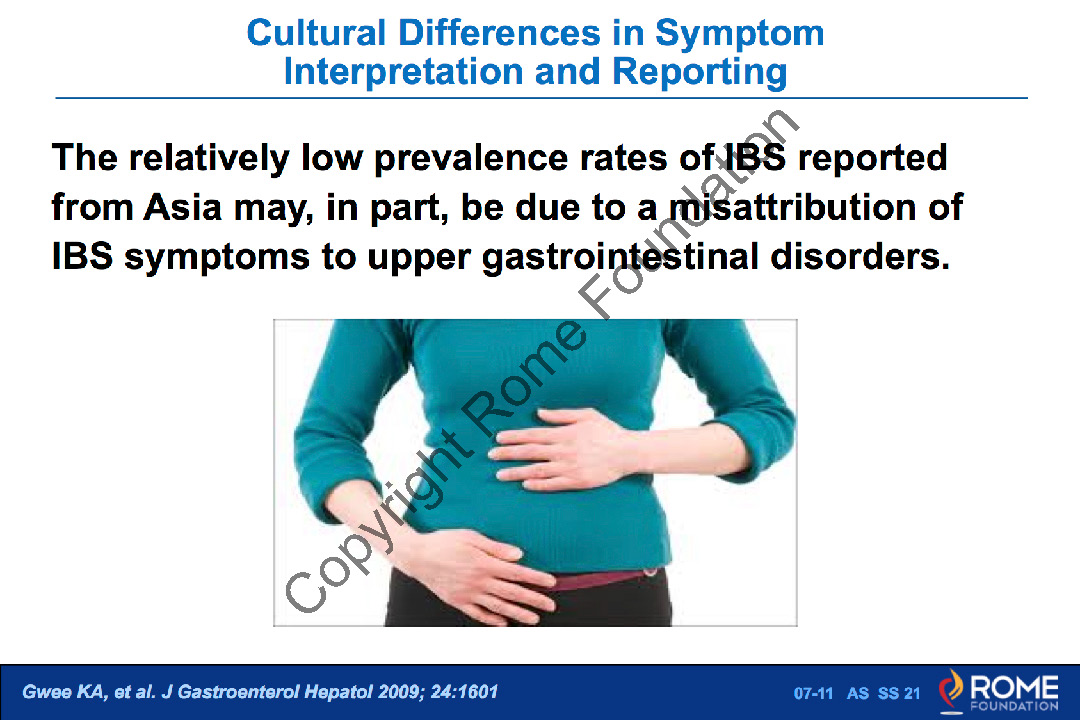 Cultural Differences in Symptom Interpretation and Reporting

The relatively low prevalence rates of IBS reported from Asia may, in part, be due to a misattribution of IBS symptoms to upper gastrointestinal disorders.

Copyright Rome Foundation

Gwee KA, et al. J Gastroenterol Hepatol 2009; 24:1601

07-11 AS SS 21

ROME FOUNDATION